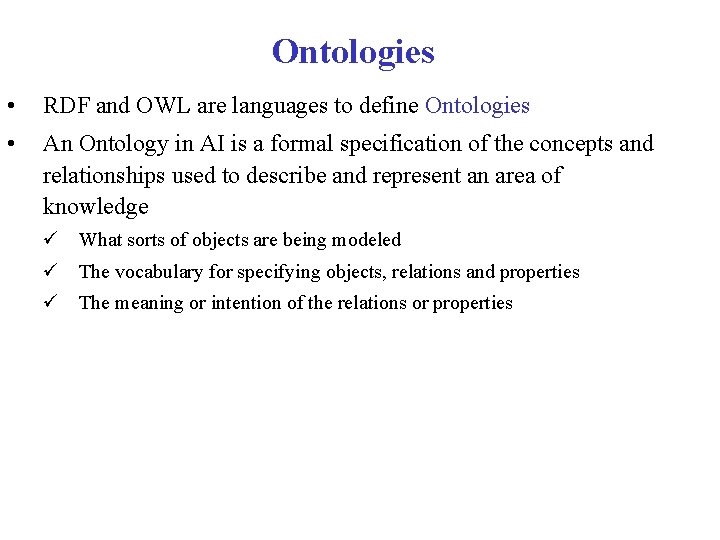 Ontologies

• RDF and OWL are languages to define Ontologies

• An Ontology in AI is a formal specification of the concepts and relationships used to describe and represent an area of knowledge

✓ What sorts of objects are being modeled

✓ The vocabulary for specifying objects, relations and properties

✓ The meaning or intention of the relations or properties